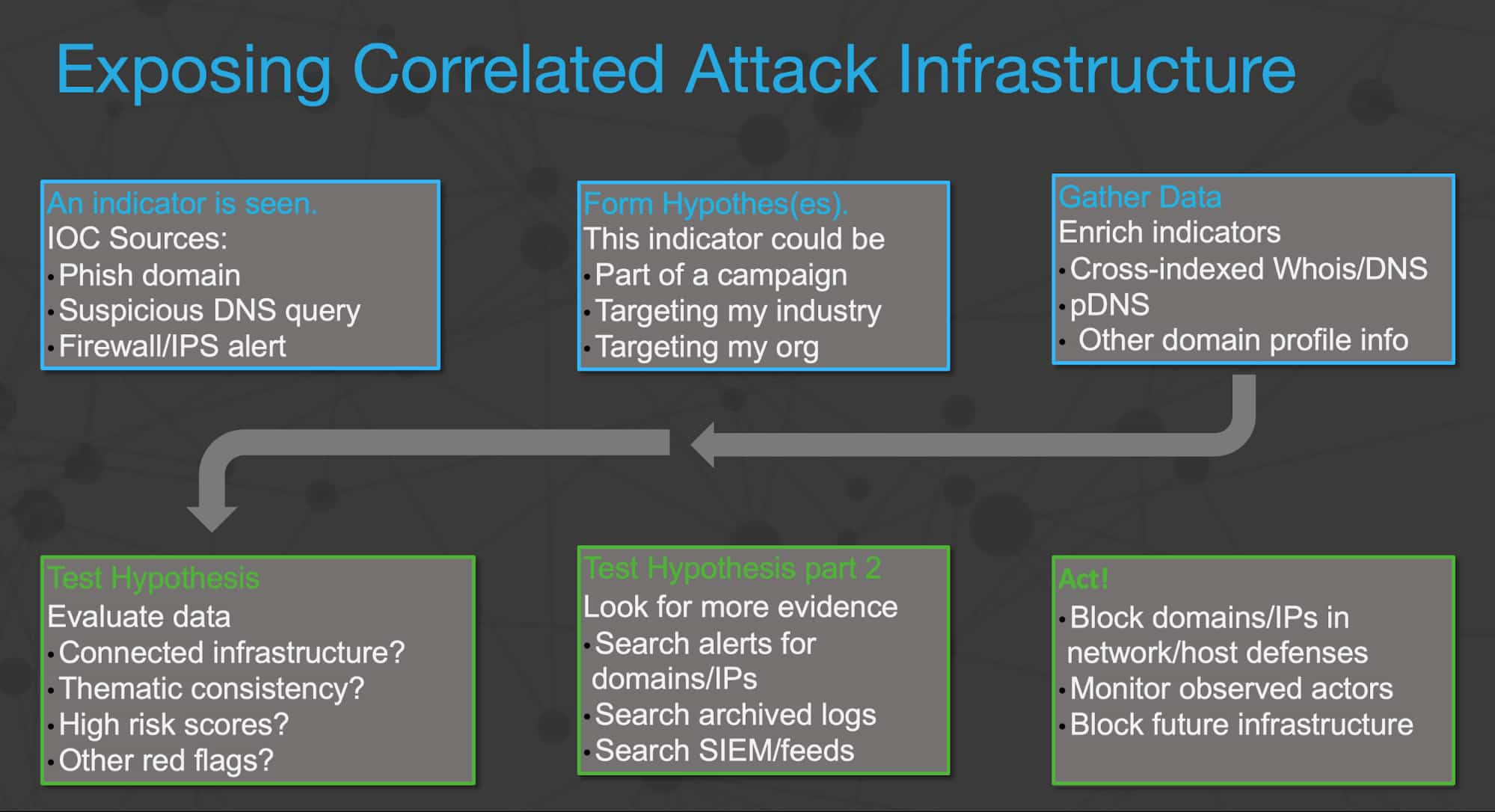 Exposing Correlated Attack Infrastructure

An indicator is seen.
IOC Sources:
• Phish domain
• Suspicious DNS query
• Firewall/IPS alert

Form Hypothes(es).
This indicator could be
• Part of a campaign
• Targeting my industry
• Targeting my org

Gather Data
Enrich indicators
• Cross-indexed Whois/DNS
• pDNS
• Other domain profile info

Test Hypothesis
Evaluate data
• Connected infrastructure?
• Thematic consistency?
• High risk scores?
• Other red flags?

Test Hypothesis part 2
Look for more evidence
• Search alerts for domains/IPs
• Search archived logs
• Search SIEM/feeds

Act!
• Block domains/IPs in network/host defenses
• Monitor observed actors
• Block future infrastructure